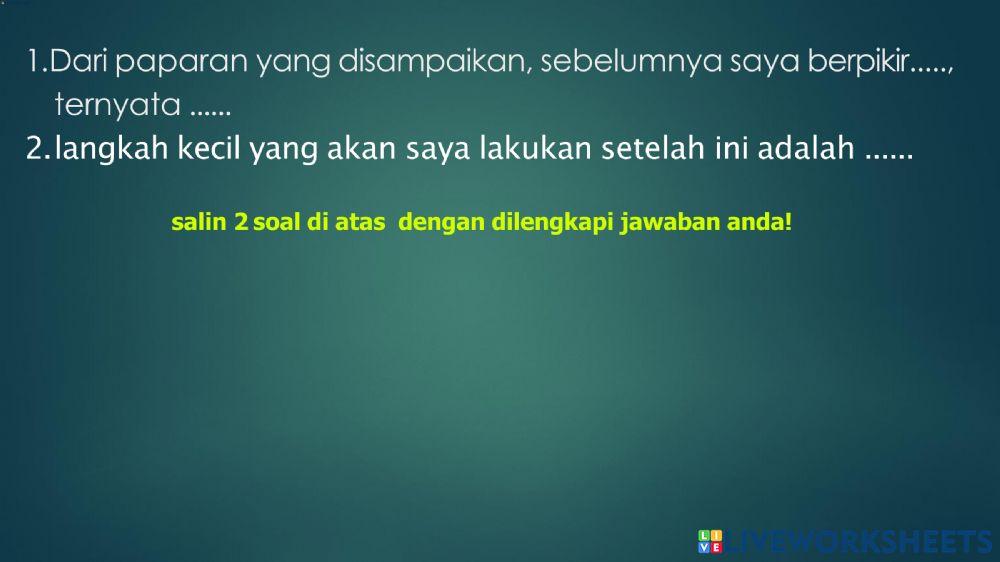 1.Dari paparan yang disampaikan, sebelumnya saya berpikir....., ternyata ......

2.langkah kecil yang akan saya lakukan setelah ini adalah ......

salin 2 soal di atas dengan dilengkapi jawaban anda!

LIVEWORKSHEETS